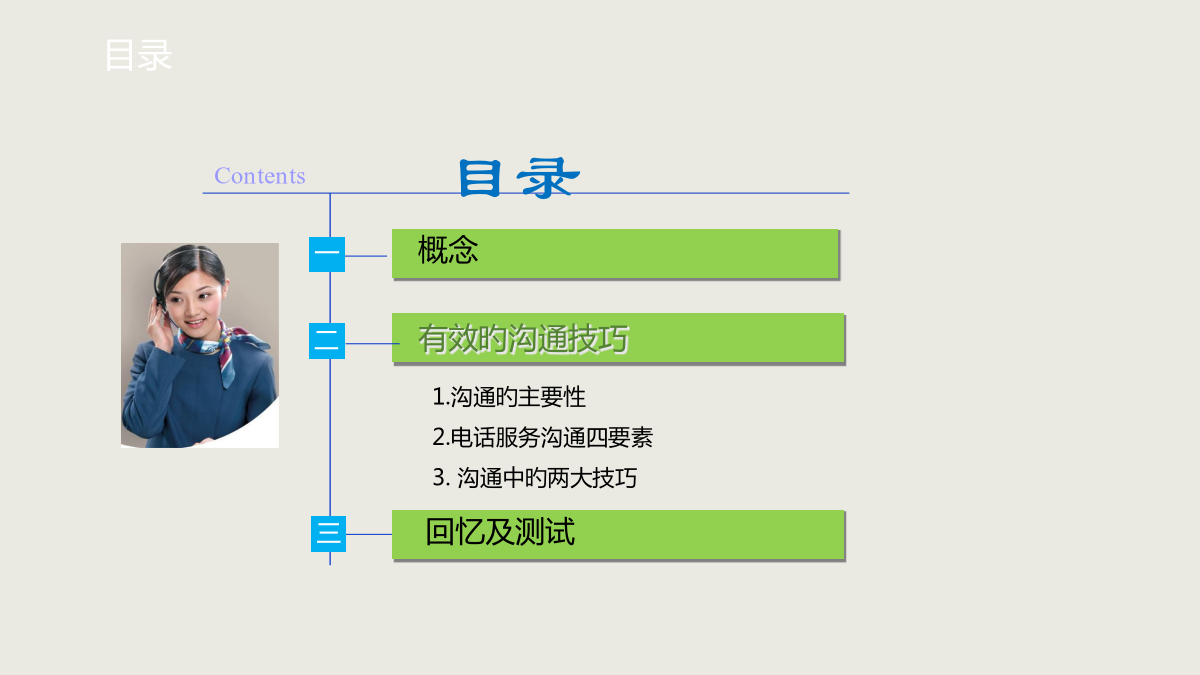 目录

Contents

目录

一 概念

二 有效的沟通技巧

1.沟通的主要性

2.电话服务沟通四要素

3. 沟通中的两大技巧

三 回忆及测试